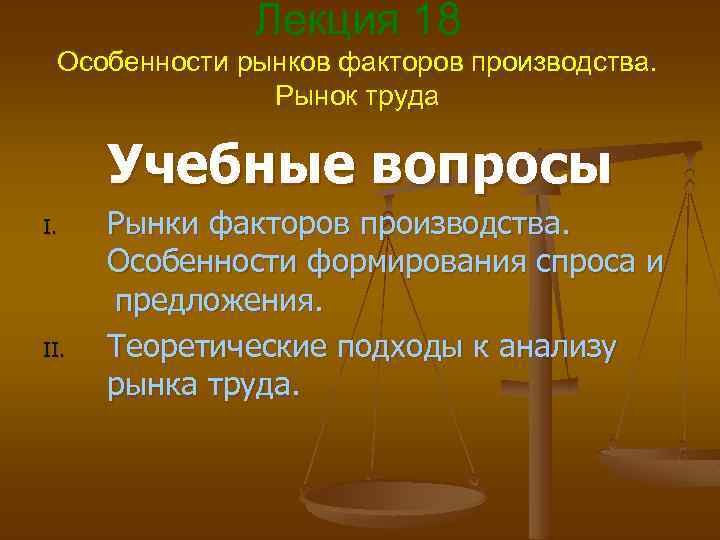 Лекция 18
Особенности рынков факторов производства. Рынок труда

Учебные вопросы

I. Рынки факторов производства. Особенности формирования спроса и предложения.

II. Теоретические подходы к анализу рынка труда.